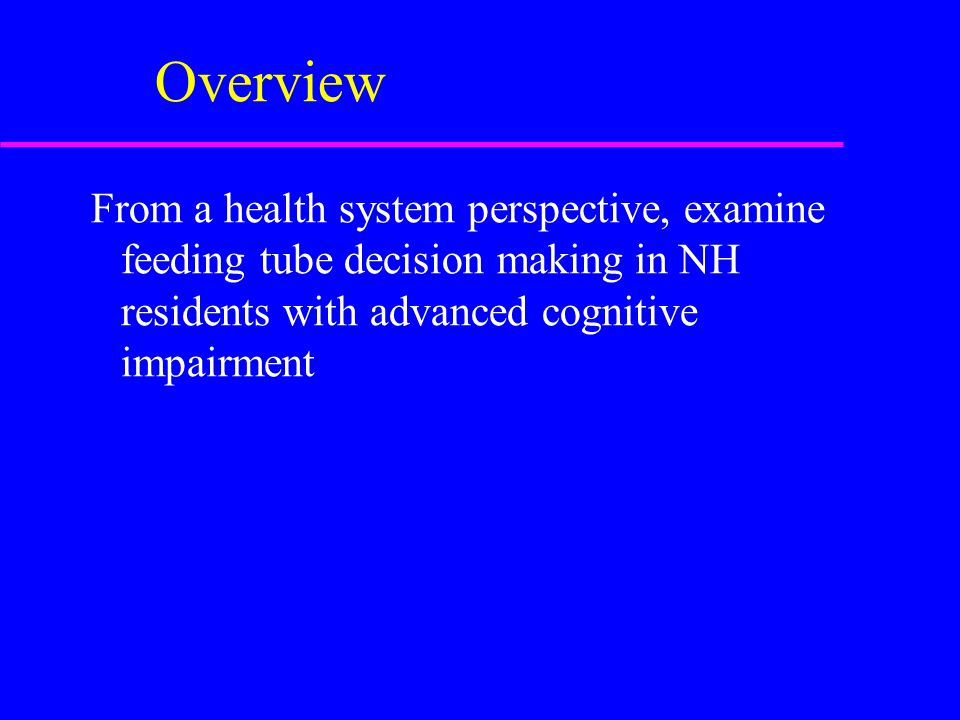 Overview

From a health system perspective, examine feeding tube decision making in NH residents with advanced cognitive impairment